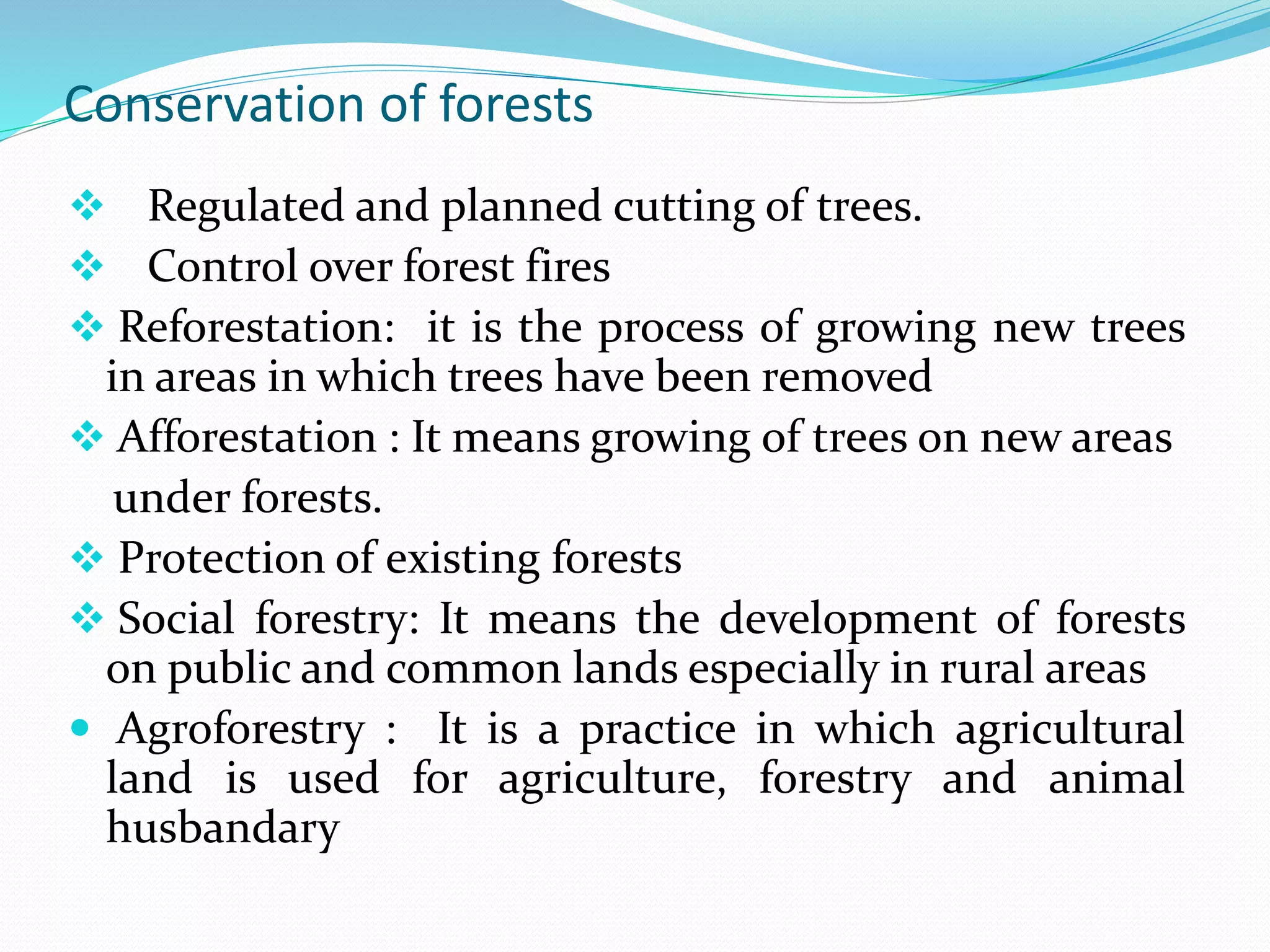 Conservation of forests

❖ Regulated and planned cutting of trees.

❖ Control over forest fires

❖ Reforestation: it is the process of growing new trees in areas in which trees have been removed

❖ Afforestation : It means growing of trees on new areas under forests.

❖ Protection of existing forests

❖ Social forestry: It means the development of forests on public and common lands especially in rural areas

• Agroforestry : It is a practice in which agricultural land is used for agriculture, forestry and animal husbandary